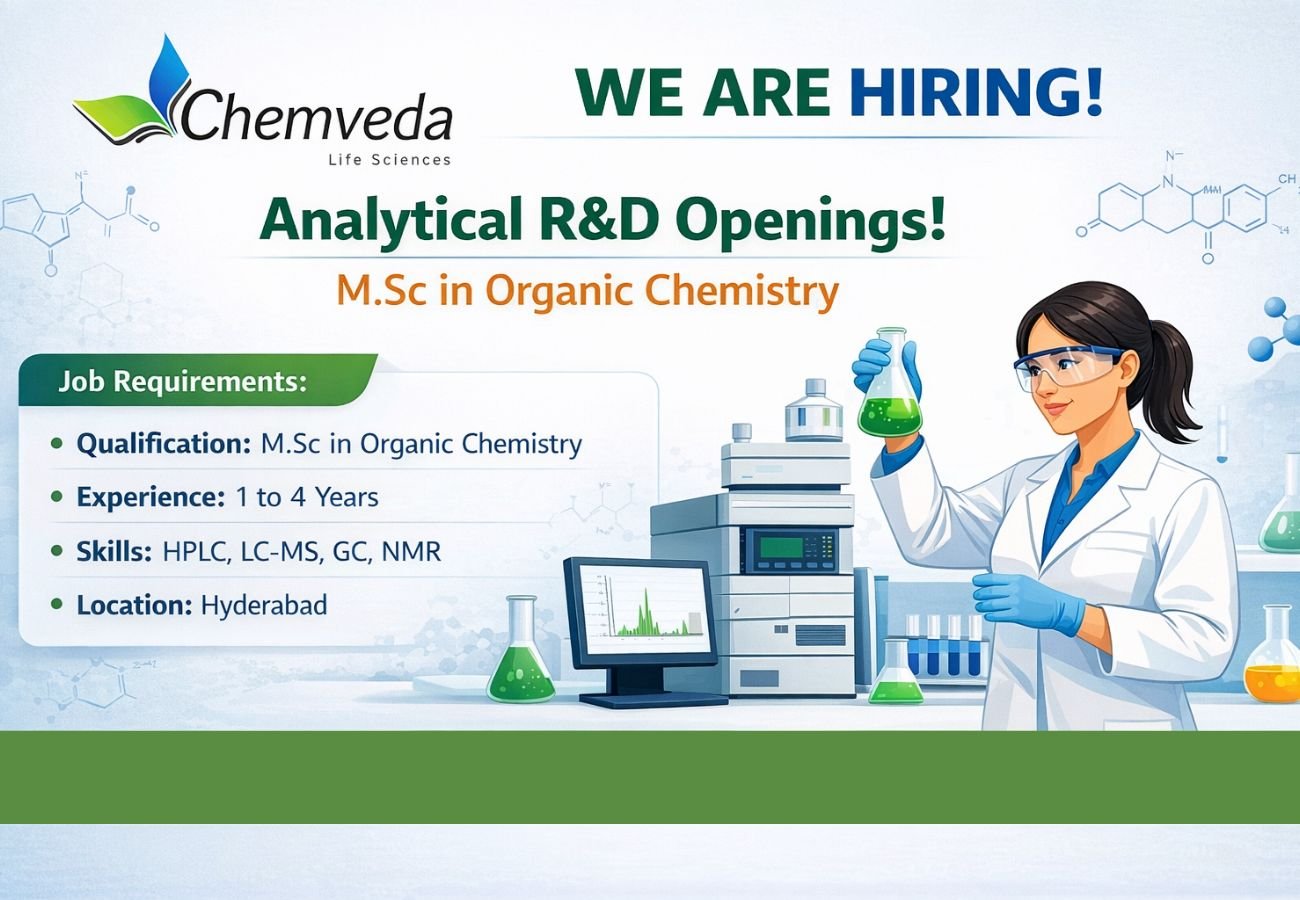 Chemveda
Life Sciences

WE ARE HIRING!

Analytical R&D Openings!

M.Sc in Organic Chemistry

Job Requirements:

• Qualification: M.Sc in Organic Chemistry
• Experience: 1 to 4 Years
• Skills: HPLC, LC-MS, GC, NMR
• Location: Hyderabad